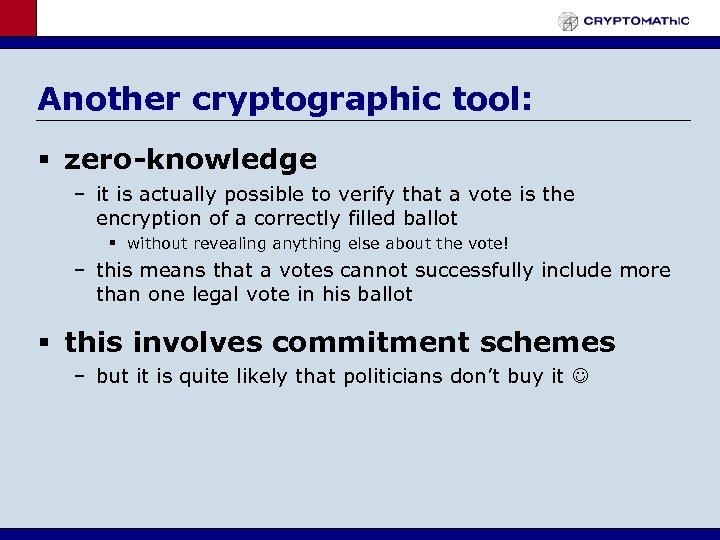 CRYPTOMAThIC

Another cryptographic tool:

▪ zero-knowledge

– it is actually possible to verify that a vote is the encryption of a correctly filled ballot

▪ without revealing anything else about the vote!

– this means that a votes cannot successfully include more than one legal vote in his ballot

▪ this involves commitment schemes

– but it is quite likely that politicians don't buy it ☺